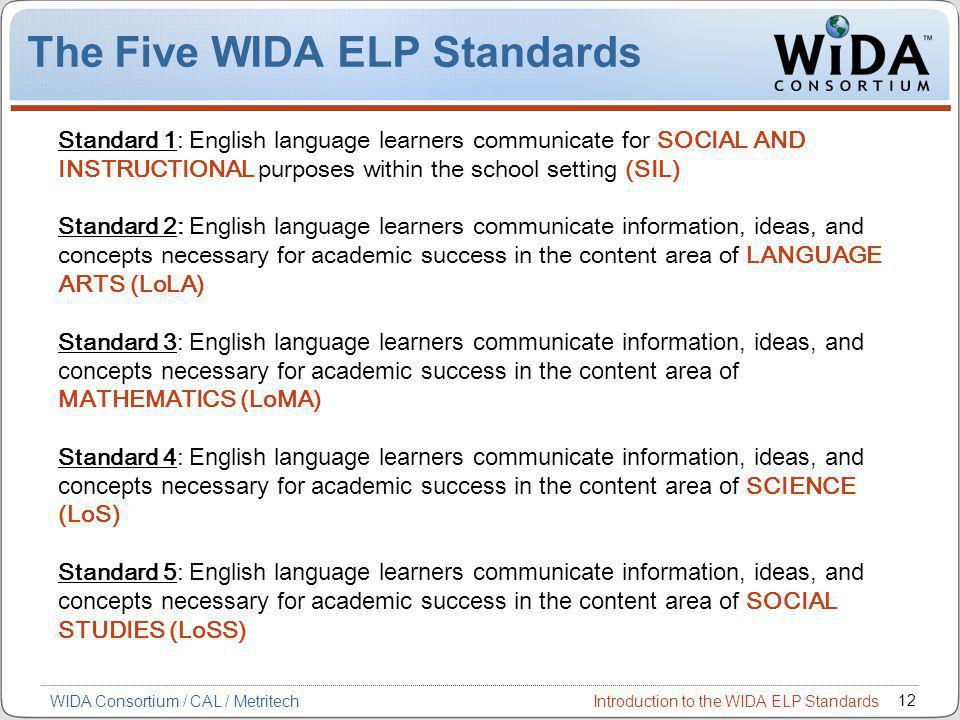 The Five WIDA ELP Standards

WIDA™ CONSORTIUM

Standard 1: English language learners communicate for SOCIAL AND INSTRUCTIONAL purposes within the school setting (SIL)

Standard 2: English language learners communicate information, ideas, and concepts necessary for academic success in the content area of LANGUAGE ARTS (LoLA)

Standard 3: English language learners communicate information, ideas, and concepts necessary for academic success in the content area of MATHEMATICS (LoMA)

Standard 4: English language learners communicate information, ideas, and concepts necessary for academic success in the content area of SCIENCE (LoS)

Standard 5: English language learners communicate information, ideas, and concepts necessary for academic success in the content area of SOCIAL STUDIES (LoSS)

WIDA Consortium / CAL / Metritech

Introduction to the WIDA ELP Standards

12